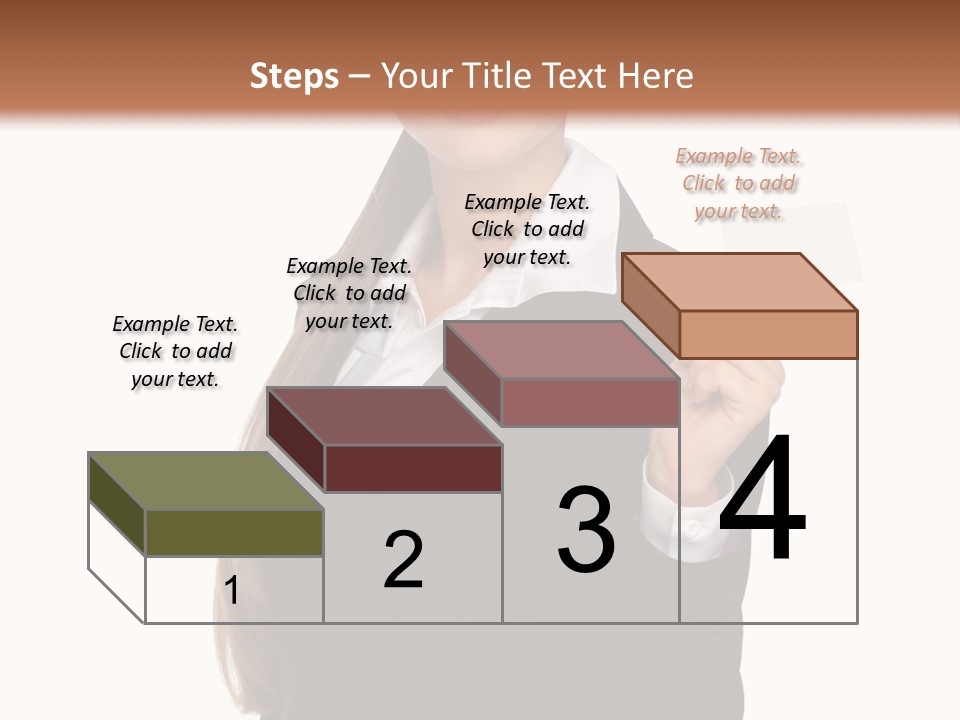 Steps – Your Title Text Here

Example Text. Click to add your text.

Example Text. Click to add your text.

Example Text. Click to add your text.

Example Text. Click to add your text.

1

2

3

4